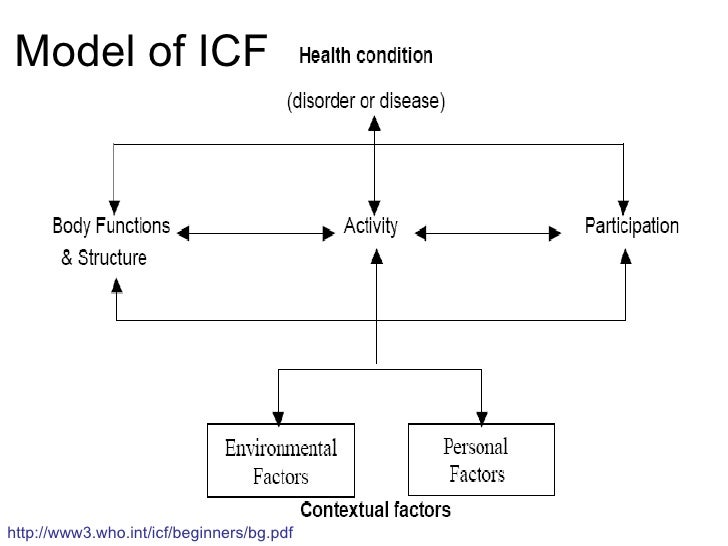 Model of ICF

Health condition

(disorder or disease)

Body Functions & Structure

Activity

Participation

Environmental Factors

Personal Factors

Contextual factors

http://www3.who.int/icf/beginners/bg.pdf